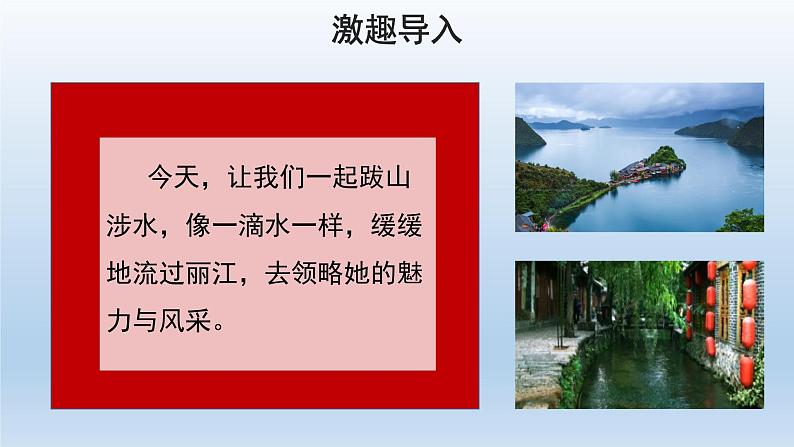 激趣导入

今天，让我们一起跋山涉水，像一滴水一样，缓缓地流过丽江，去领略她的魅力与风采。